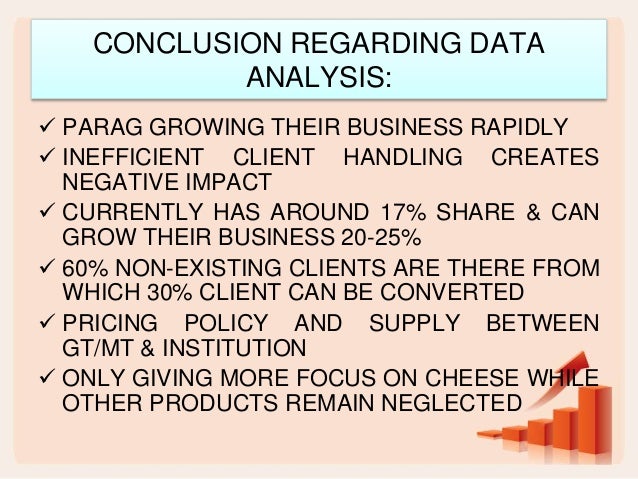 CONCLUSION REGARDING DATA ANALYSIS:

✓ PARAG GROWING THEIR BUSINESS RAPIDLY
✓ INEFFICIENT CLIENT HANDLING CREATES NEGATIVE IMPACT
✓ CURRENTLY HAS AROUND 17% SHARE & CAN GROW THEIR BUSINESS 20-25%
✓ 60% NON-EXISTING CLIENTS ARE THERE FROM WHICH 30% CLIENT CAN BE CONVERTED
✓ PRICING POLICY AND SUPPLY BETWEEN GT/MT & INSTITUTION
✓ ONLY GIVING MORE FOCUS ON CHEESE WHILE OTHER PRODUCTS REMAIN NEGLECTED